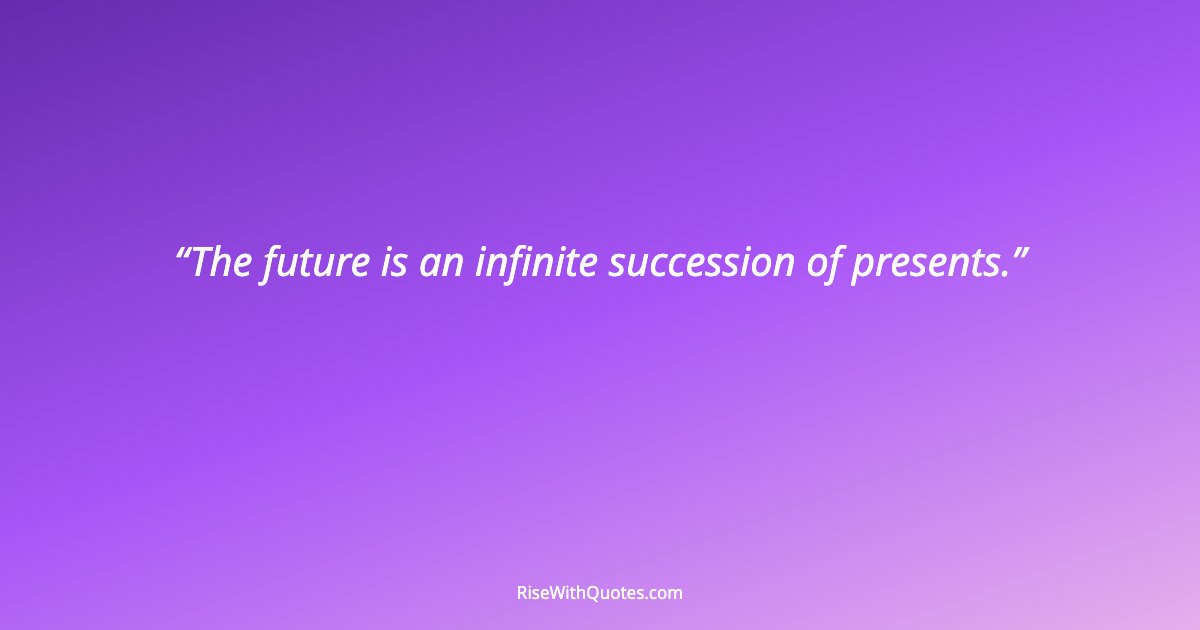 “The future is an infinite succession of presents.”

RiseWithQuotes.com